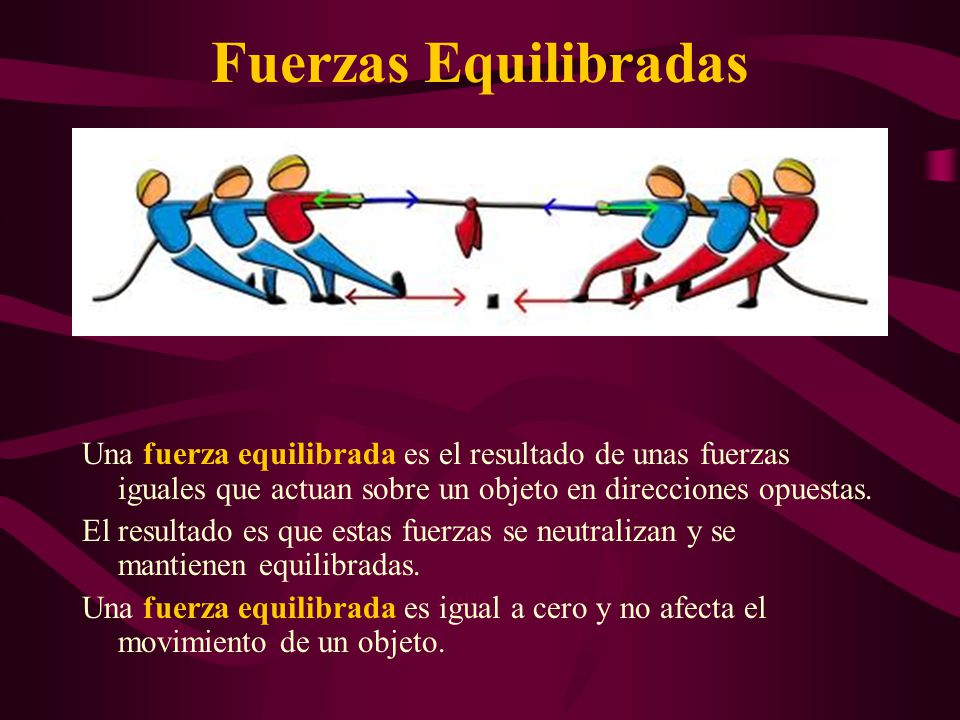 Fuerzas Equilibradas

Una fuerza equilibrada es el resultado de unas fuerzas iguales que actuan sobre un objeto en direcciones opuestas.

El resultado es que estas fuerzas se neutralizan y se mantienen equilibradas.

Una fuerza equilibrada es igual a cero y no afecta el movimiento de un objeto.